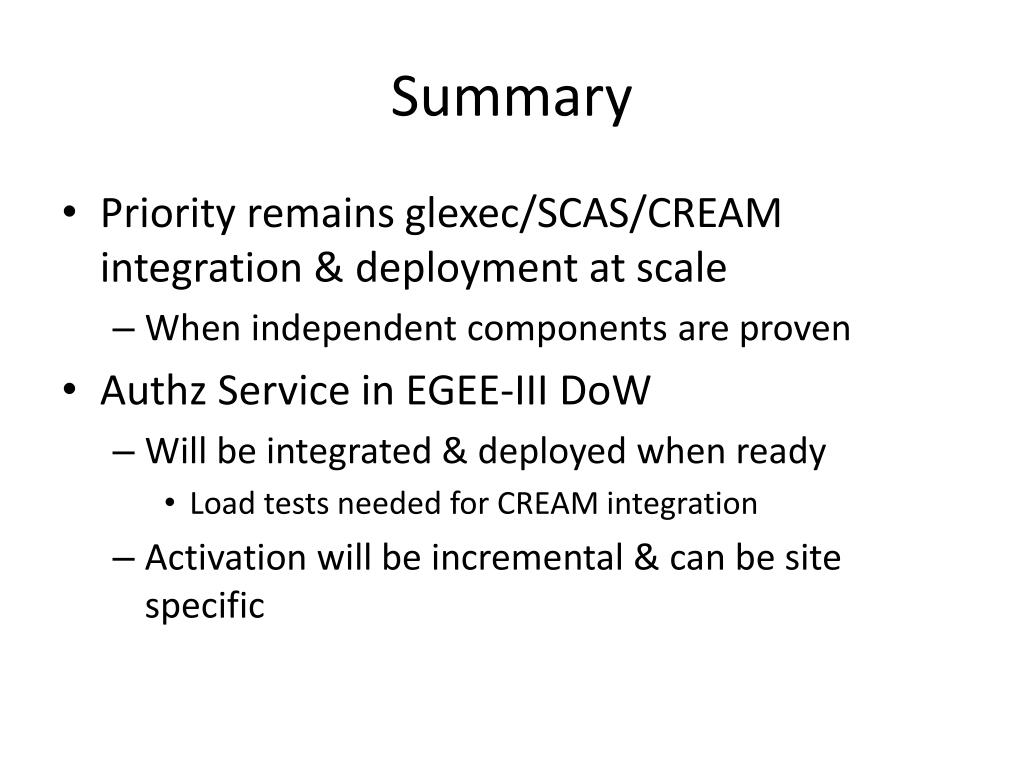 Summary

• Priority remains glexec/SCAS/CREAM integration & deployment at scale
– When independent components are proven
• Authz Service in EGEE-III DoW
– Will be integrated & deployed when ready
• Load tests needed for CREAM integration
– Activation will be incremental & can be site specific